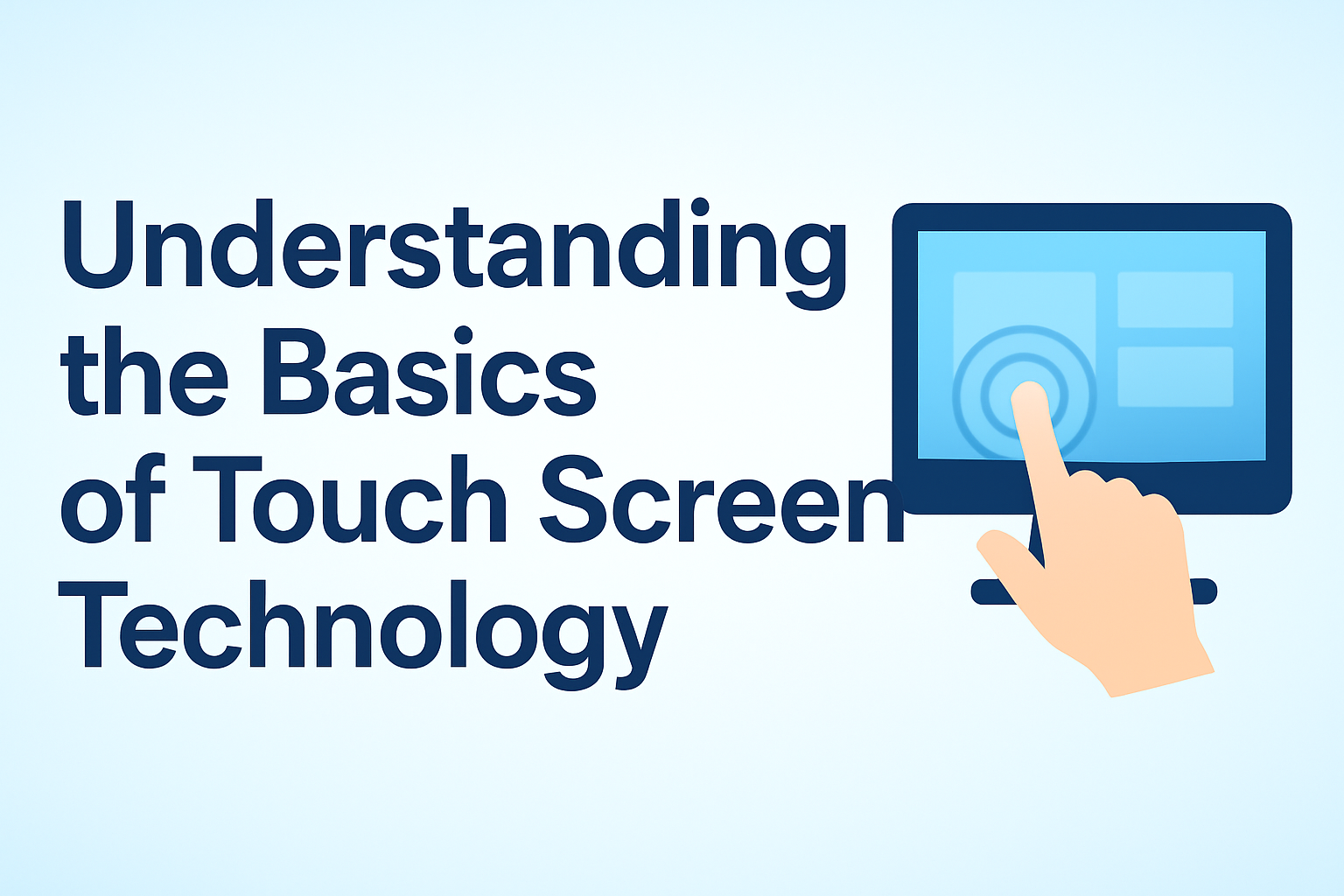 Understanding the Basics of Touch Screen Technology